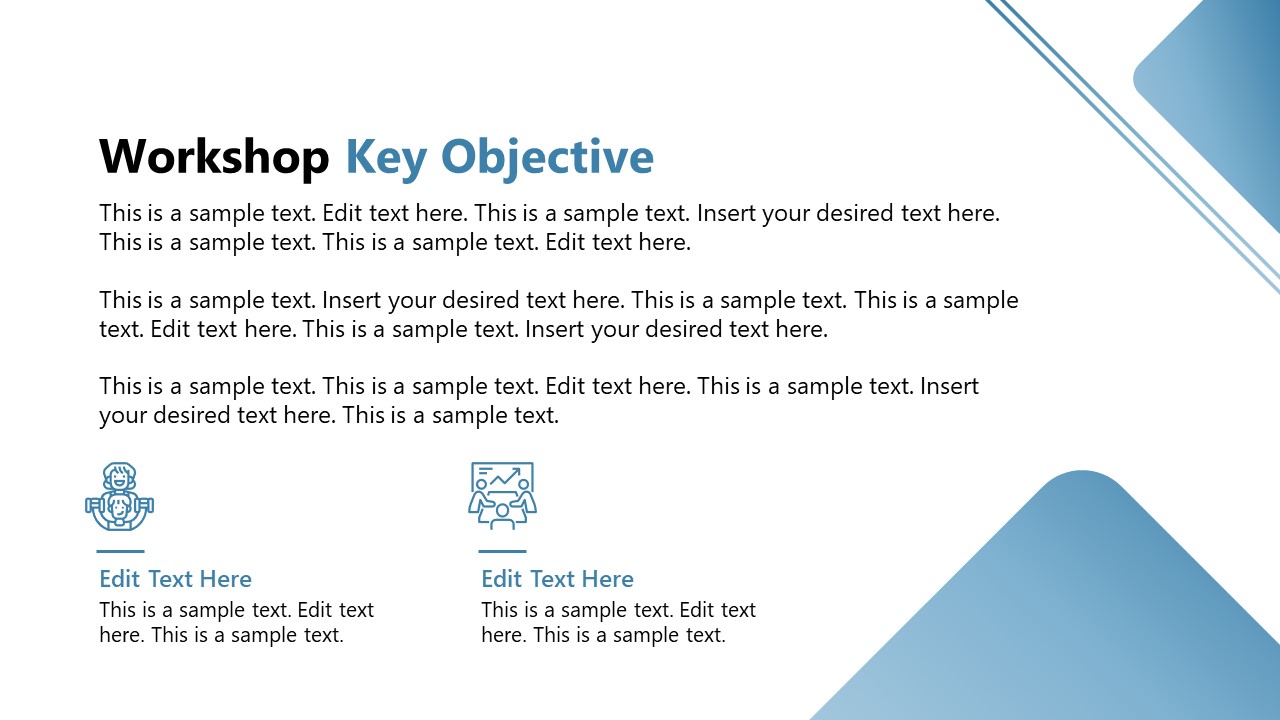 Workshop Key Objective

This is a sample text. Edit text here. This is a sample text. Insert your desired text here. This is a sample text. This is a sample text. Edit text here.

This is a sample text. Insert your desired text here. This is a sample text. This is a sample text. Edit text here. This is a sample text. Insert your desired text here.

This is a sample text. This is a sample text. Edit text here. This is a sample text. Insert your desired text here. This is a sample text.

Edit Text Here
This is a sample text. Edit text here. This is a sample text.

Edit Text Here
This is a sample text. Edit text here. This is a sample text.